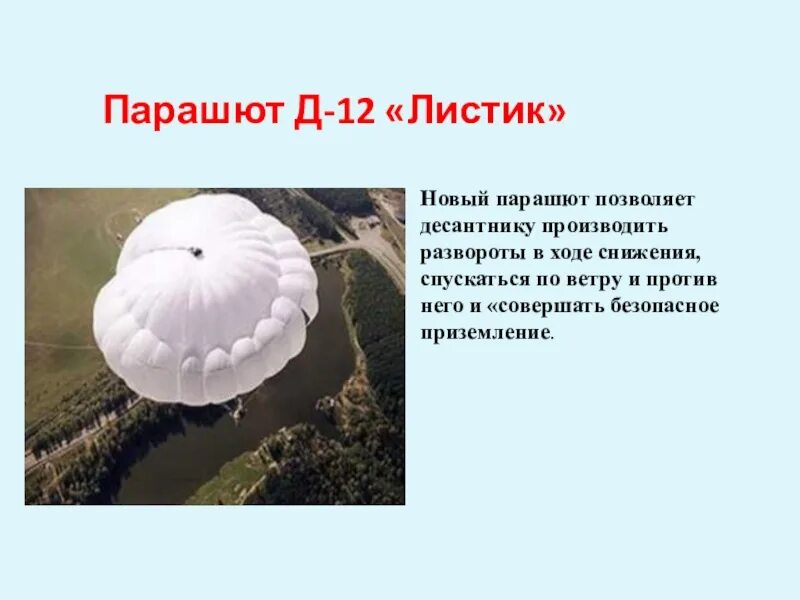 Парашют Д-12 «Листик»

Новый парашют позволяет десантнику производить развороты в ходе снижения, спускаться по ветру и против него и «совершать безопасное приземление.